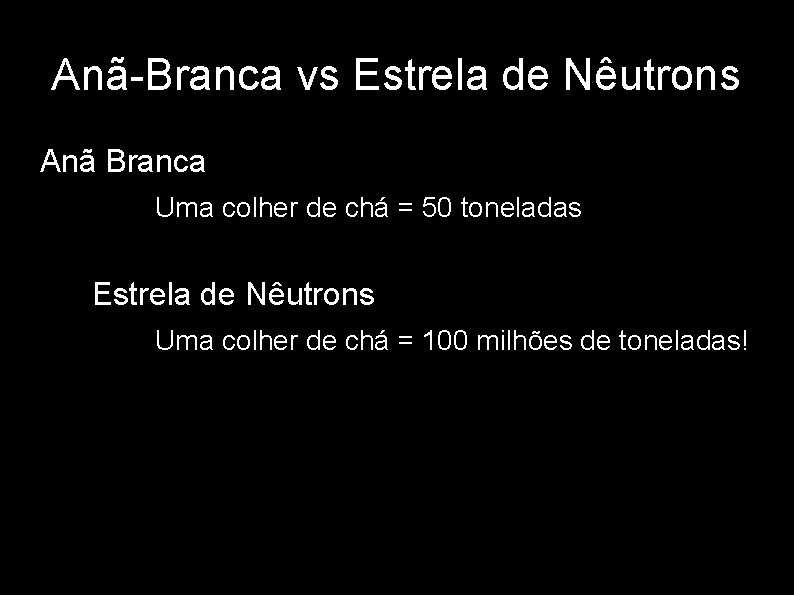 Anã-Branca vs Estrela de Nêutrons

Anã Branca

Uma colher de chá = 50 toneladas

Estrela de Nêutrons

Uma colher de chá = 100 milhões de toneladas!